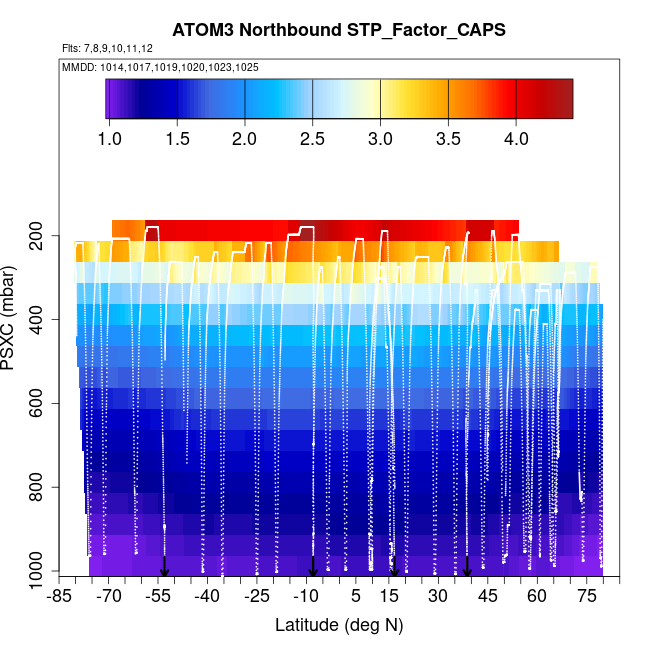 ATOM3 Northbound STP_Factor_CAPS

Flts: 7,8,9,10,11,12

MMDD: 1014,1017,1019,1020,1023,1025

1.0 1.5 2.0 2.5 3.0 3.5 4.0

PSXC (mbar)

200
400
600
800
1000

-85 -70 -55 -40 -25 -10 5 15 30 45 60 75

Latitude (deg N)